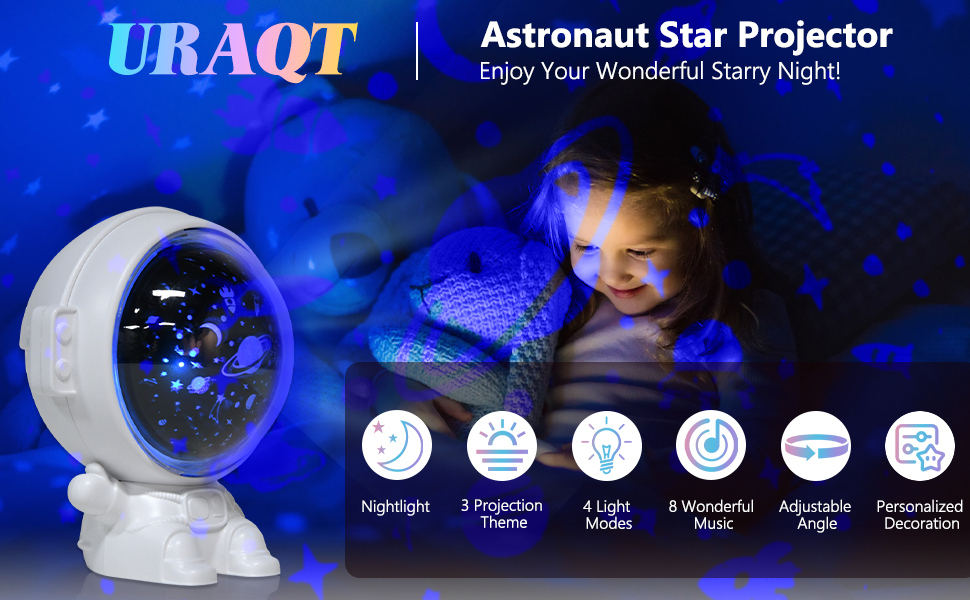 URAQT

Astronaut Star Projector
Enjoy Your Wonderful Starry Night!

Nightlight

3 Projection Theme

4 Light Modes

8 Wonderful Music

Adjustable Angle

Personalized Decoration